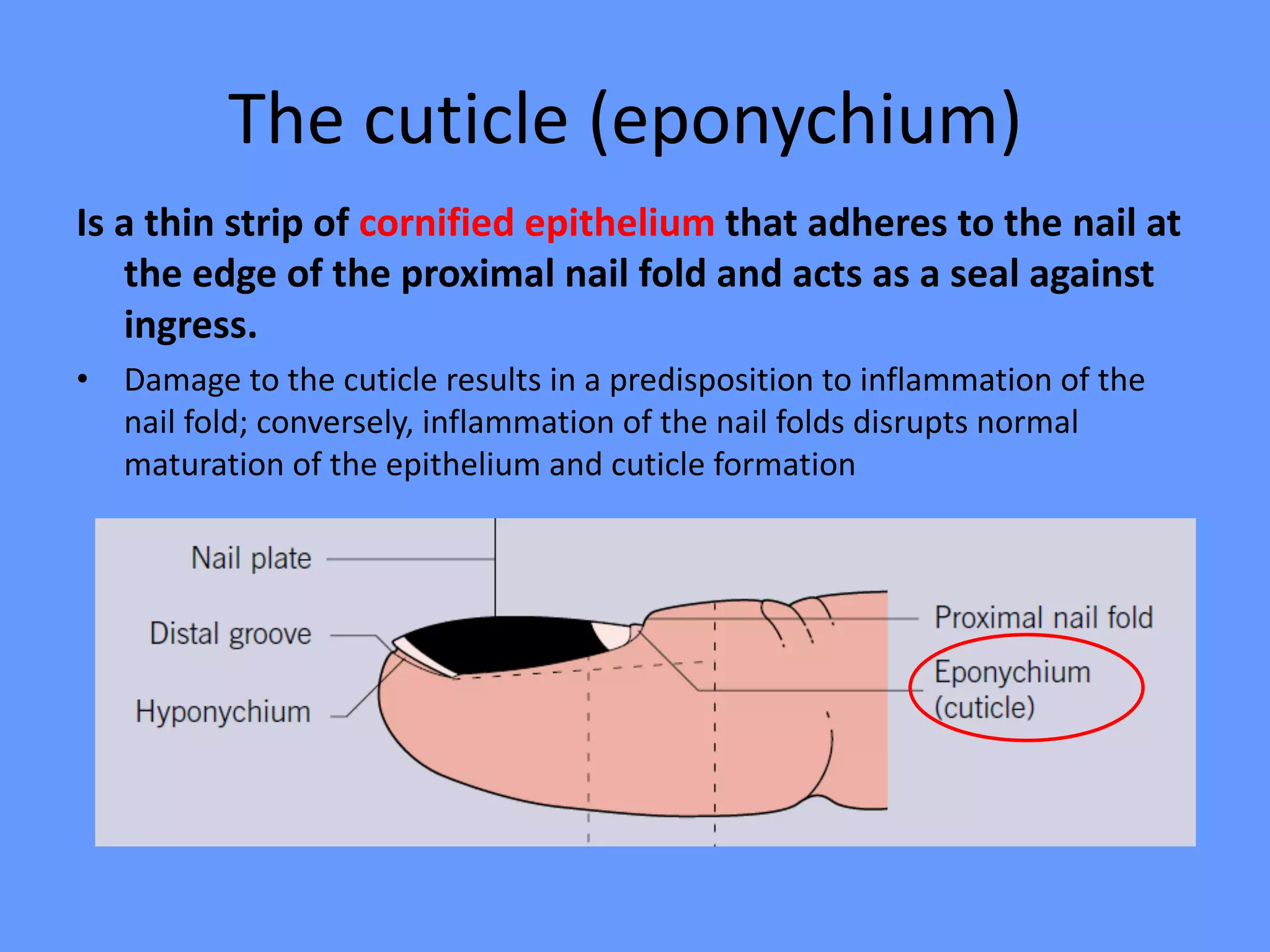 The cuticle (eponychium)

Is a thin strip of cornified epithelium that adheres to the nail at the edge of the proximal nail fold and acts as a seal against ingress.

• Damage to the cuticle results in a predisposition to inflammation of the nail fold; conversely, inflammation of the nail folds disrupts normal maturation of the epithelium and cuticle formation

Nail plate
Distal groove
Hyponychium
Proximal nail fold
Eponychium (cuticle)